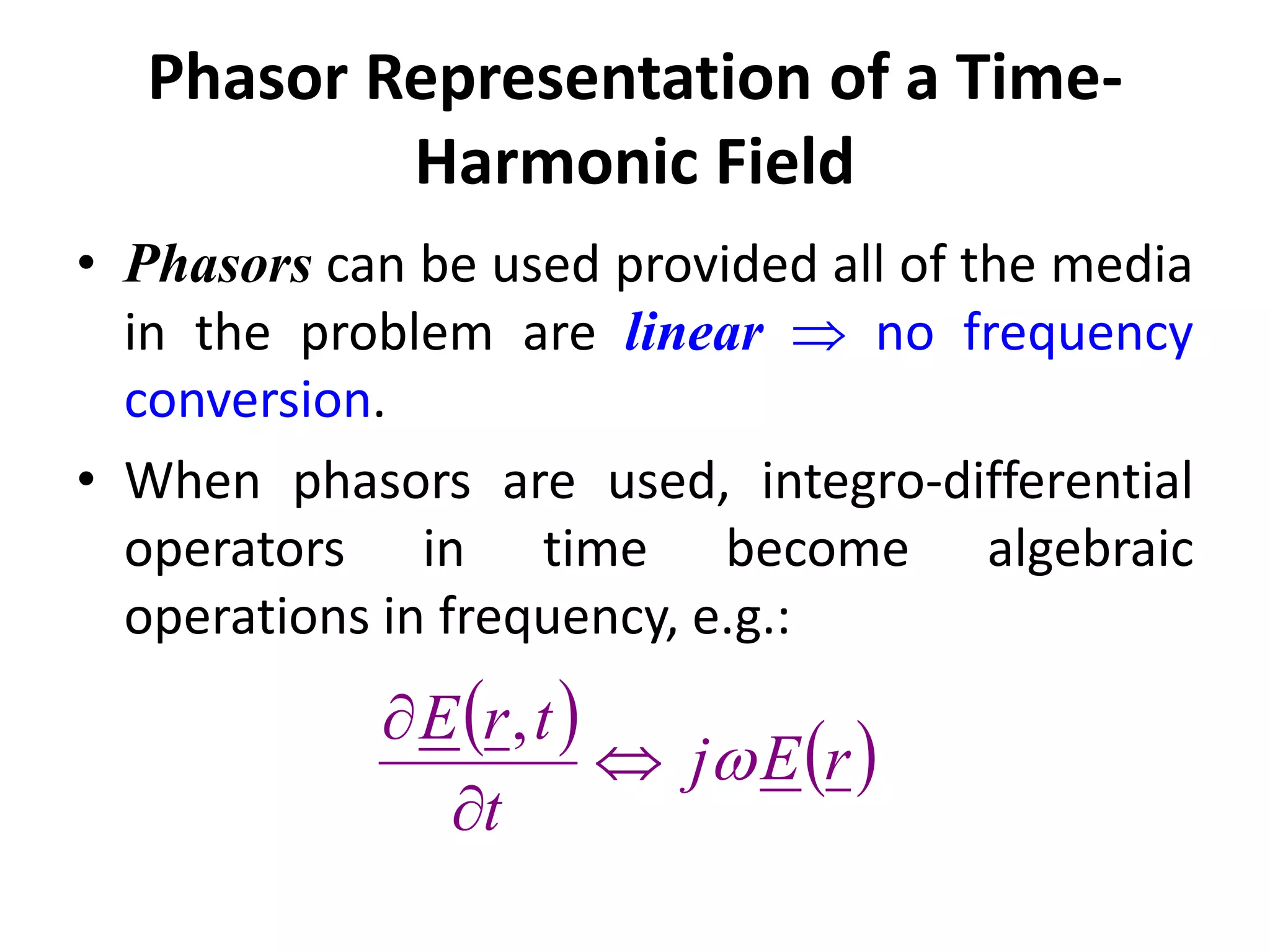 Phasor Representation of a Time-Harmonic Field

• Phasors can be used provided all of the media in the problem are linear $\Rightarrow$ no frequency conversion.

• When phasors are used, integro-differential operators in time become algebraic operations in frequency, e.g.:

$\frac{\partial \underline{E}(\underline{r},t)}{\partial t} \Leftrightarrow j\omega \underline{E}(\underline{r})$